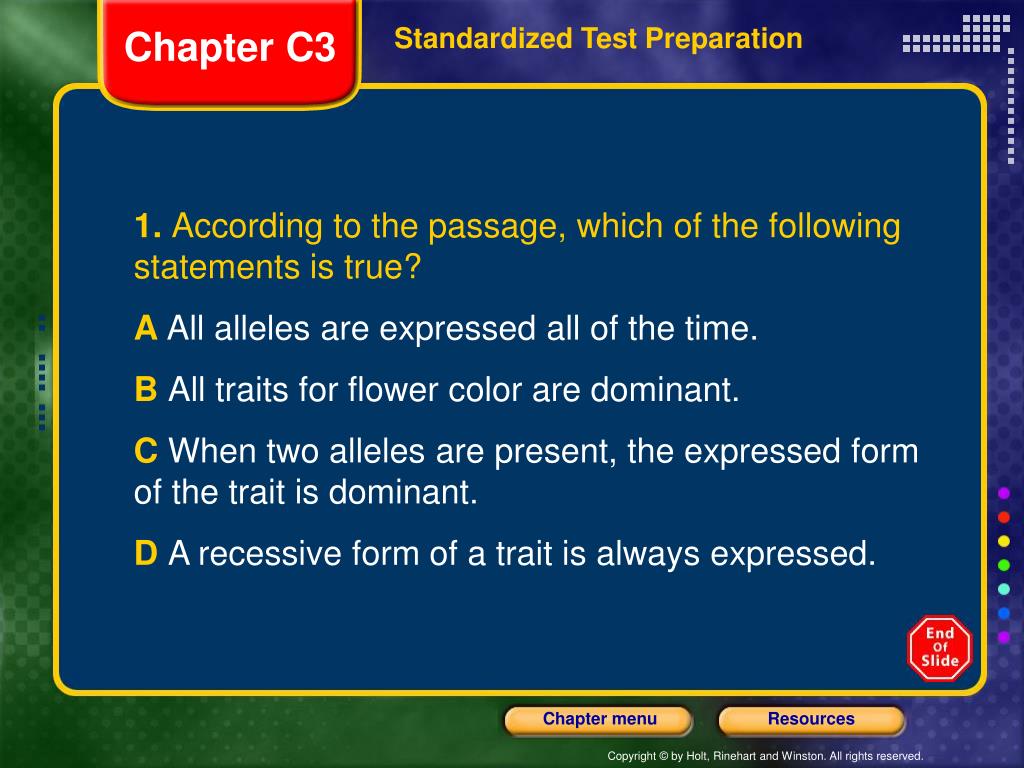 Chapter C3

Standardized Test Preparation

1. According to the passage, which of the following statements is true?

A All alleles are expressed all of the time.

B All traits for flower color are dominant.

C When two alleles are present, the expressed form of the trait is dominant.

D A recessive form of a trait is always expressed.

End Of Slide

Chapter menu

Resources

Copyright © by Holt, Rinehart and Winston. All rights reserved.